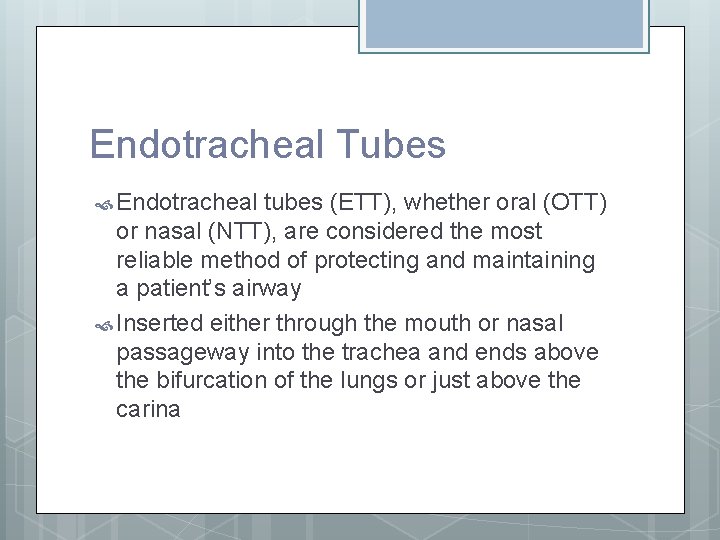 Endotracheal Tubes

Endotracheal tubes (ETT), whether oral (OTT) or nasal (NTT), are considered the most reliable method of protecting and maintaining a patient's airway

Inserted either through the mouth or nasal passageway into the trachea and ends above the bifurcation of the lungs or just above the carina